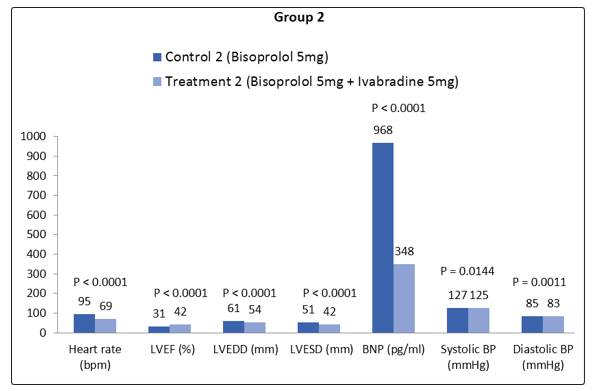 Group 2

Control 2 (Bisoprolol 5mg)
Treatment 2 (Bisoprolol 5mg + Ivabradine 5mg)

1000
900
800
700
600
500
400
300
200
100
0

P < 0.0001
95 69
Heart rate (bpm)

P < 0.0001
31 42
LVEF (%)

P < 0.0001
61 54
LVEDD (mm)

P < 0.0001
51 42
LVESD (mm)

P < 0.0001
968
348
BNP (pg/ml)

P = 0.0144
127 125
Systolic BP (mmHg)

P = 0.0011
85 83
Diastolic BP (mmHg)